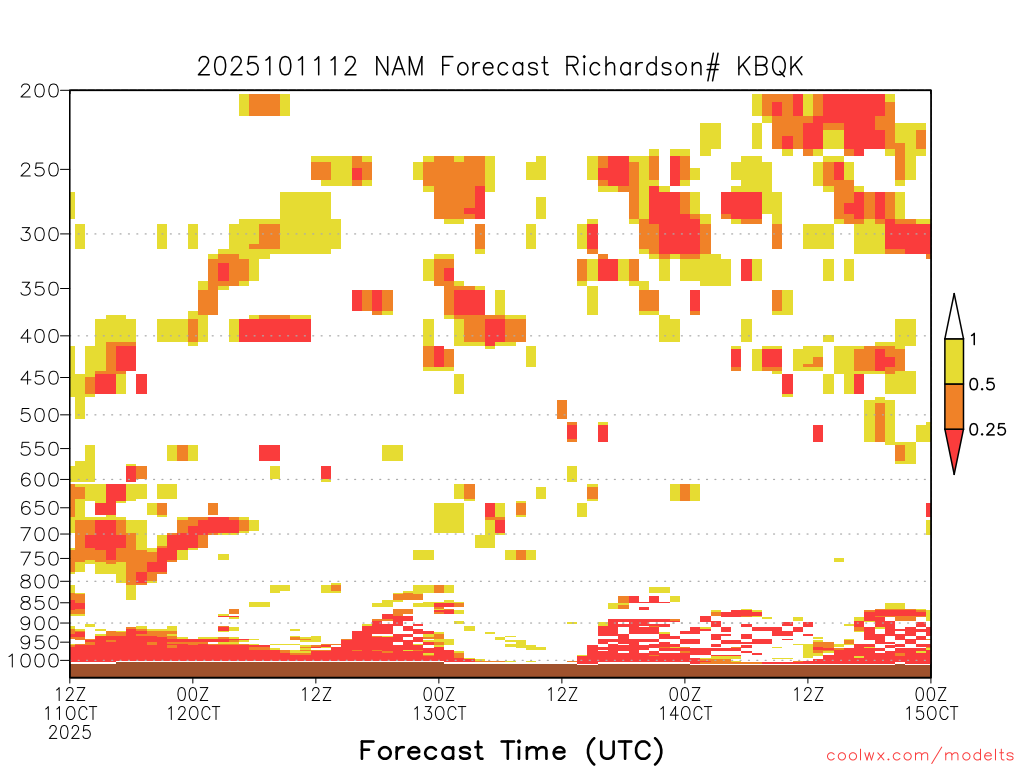 2025101112 NAM Forecast Richardson# KBQK

200
250
300
350
400
450
500
550
600
650
700
750
800
850
900
950
1000

1
0.5
0.25

12Z
11OCT
2025
00Z
12OCT
12Z
00Z
13OCT
12Z
00Z
14OCT
12Z
00Z
15OCT

Forecast Time (UTC)

coolwx.com/modelts